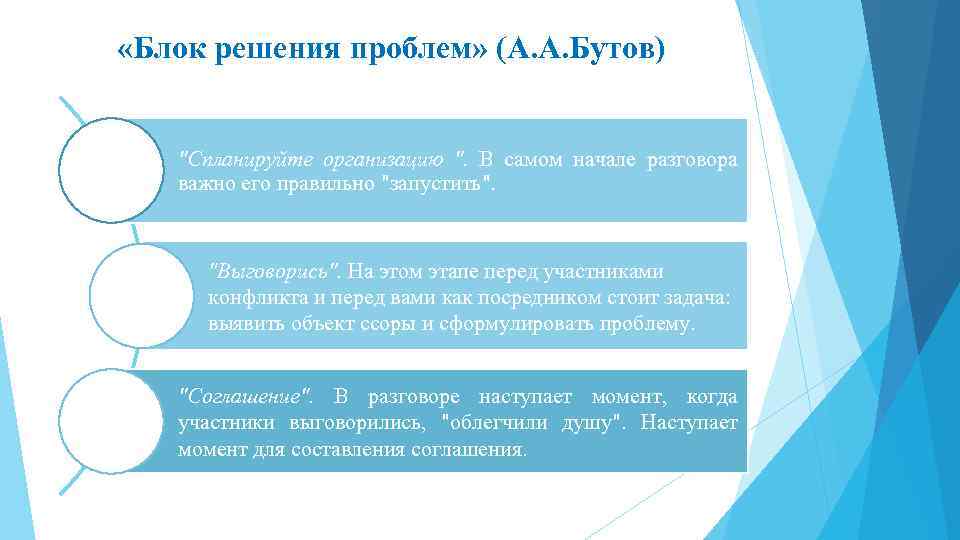 «Блок решения проблем» (А.А.Бутов)

"Спланируйте организацию ". В самом начале разговора важно его правильно "запустить".

"Выговорись". На этом этапе перед участниками конфликта и перед вами как посредником стоит задача: выявить объект ссоры и сформулировать проблему.

"Соглашение". В разговоре наступает момент, когда участники выговорились, "облегчили душу". Наступает момент для составления соглашения.